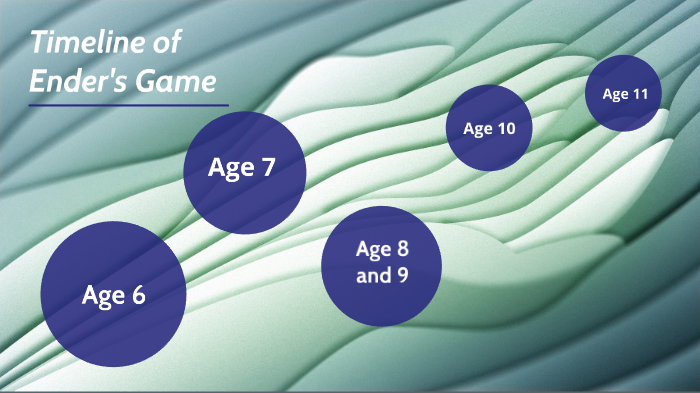 Timeline of Ender's Game

Age 6

Age 7

Age 8 and 9

Age 10

Age 11